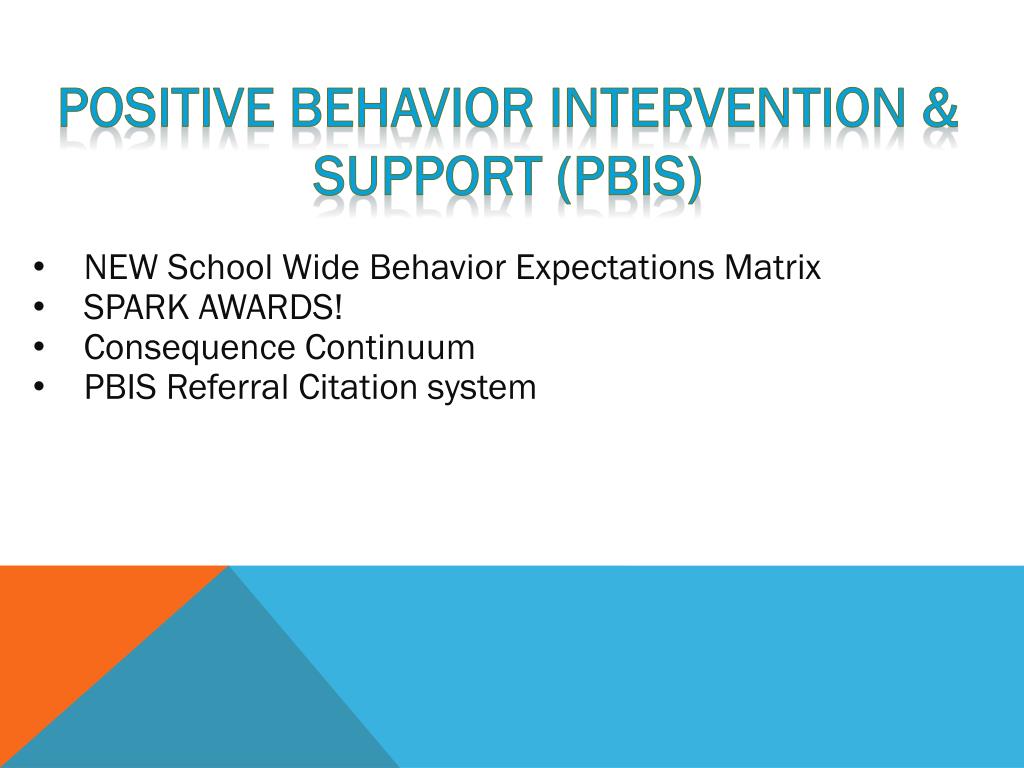 POSITIVE BEHAVIOR INTERVENTION & SUPPORT (PBIS)

• NEW School Wide Behavior Expectations Matrix
• SPARK AWARDS!
• Consequence Continuum
• PBIS Referral Citation system